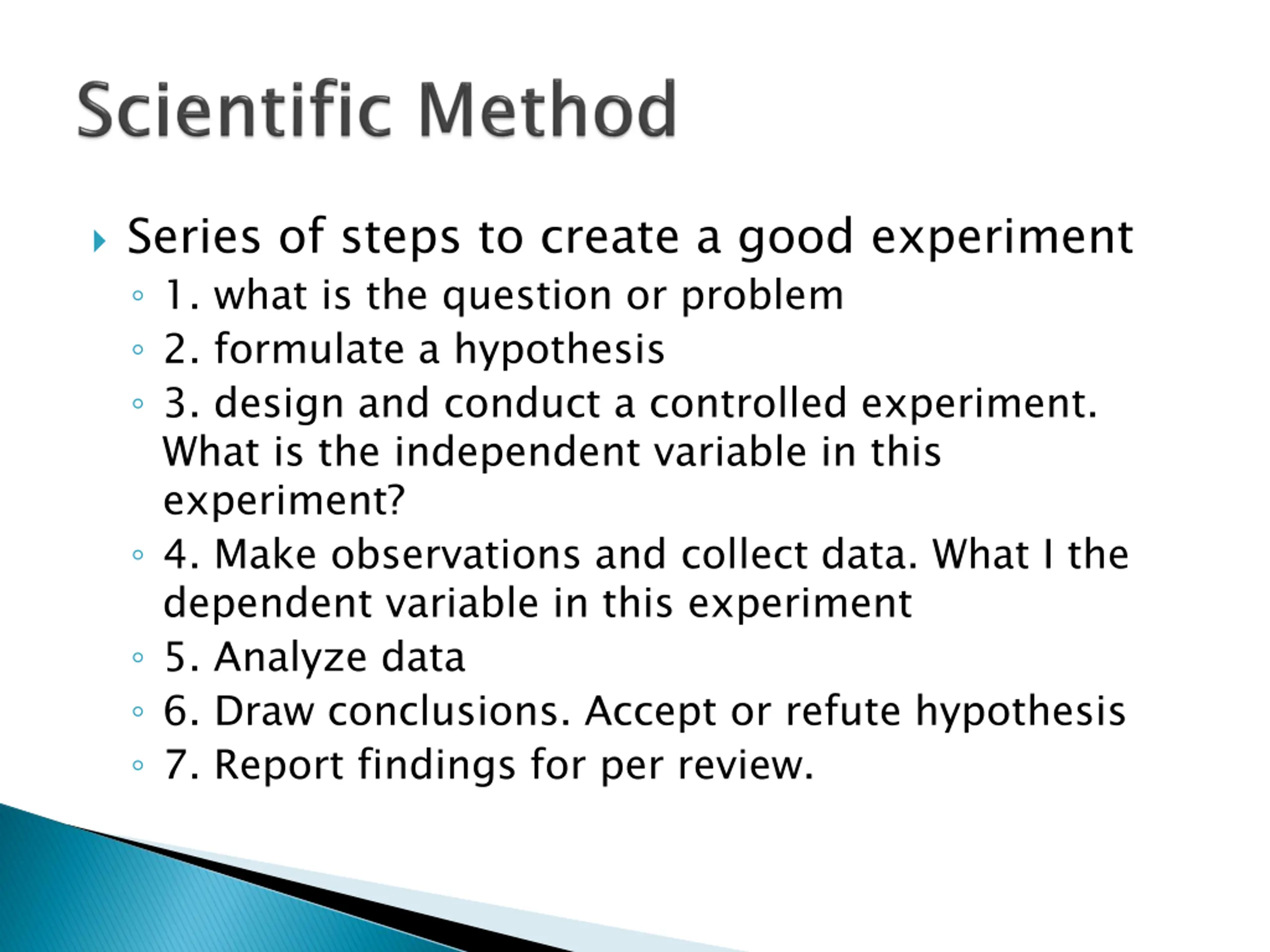 Scientific Method

Series of steps to create a good experiment

1. what is the question or problem
2. formulate a hypothesis
3. design and conduct a controlled experiment. What is the independent variable in this experiment?
4. Make observations and collect data. What I the dependent variable in this experiment
5. Analyze data
6. Draw conclusions. Accept or refute hypothesis
7. Report findings for per review.